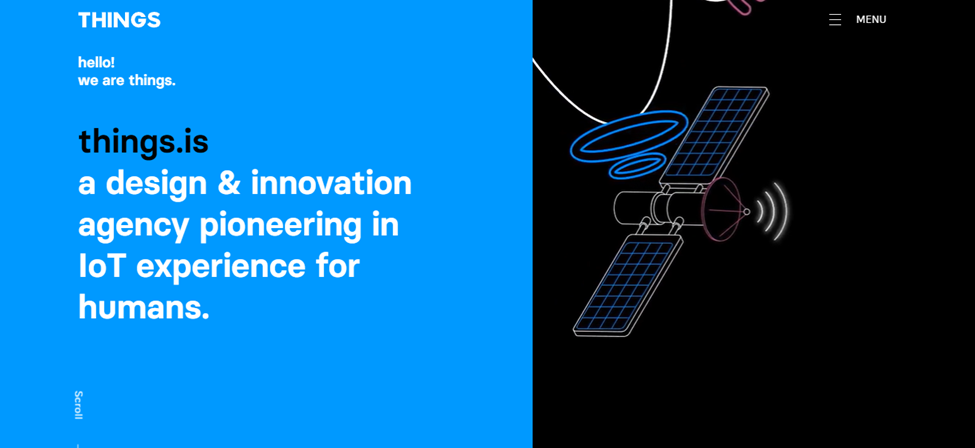 THINGS

MENU

hello!
we are things.

things.is
a design & innovation agency pioneering in IoT experience for humans.

Scroll